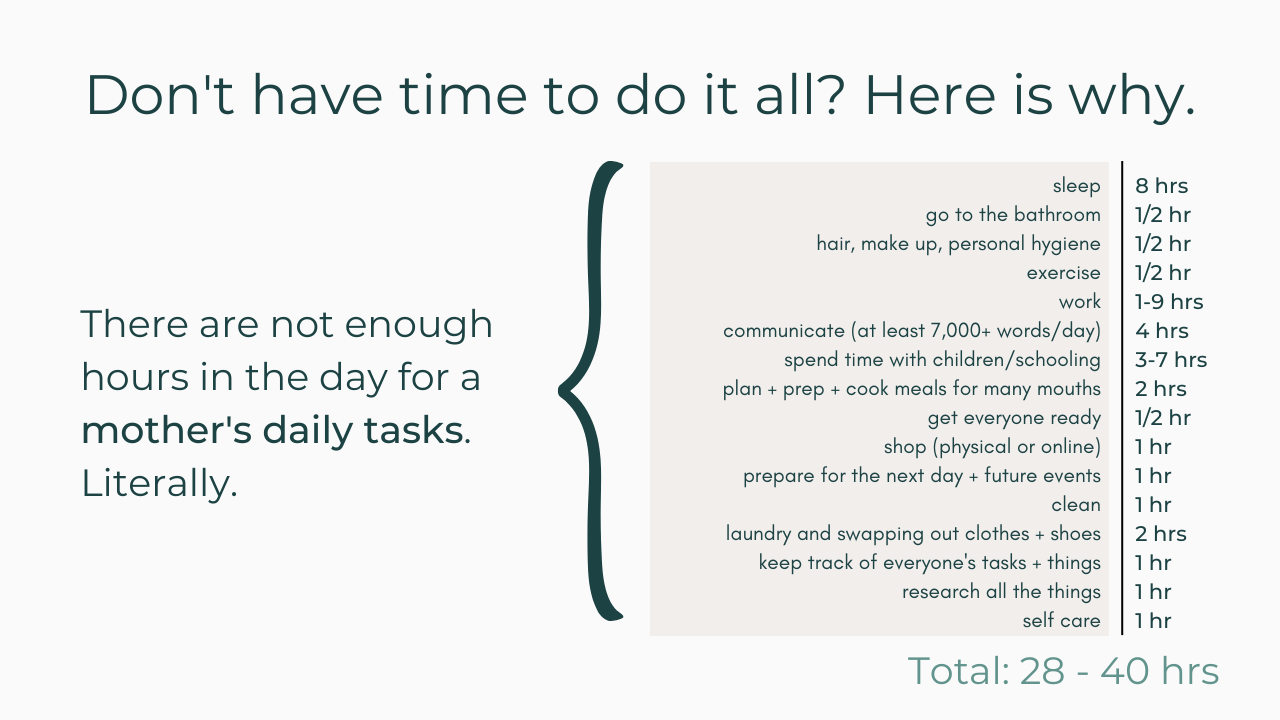 Don't have time to do it all? Here is why.

There are not enough hours in the day for a mother's daily tasks. Literally.

| | |
|---|---|
| sleep | 8 hrs |
| go to the bathroom | 1/2 hr |
| hair, make up, personal hygiene | 1/2 hr |
| exercise | 1/2 hr |
| work | 1-9 hrs |
| communicate (at least 7,000+ words/day) | 4 hrs |
| spend time with children/schooling | 3-7 hrs |
| plan + prep + cook meals for many mouths | 2 hrs |
| get everyone ready | 1/2 hr |
| shop (physical or online) | 1 hr |
| prepare for the next day + future events | 1 hr |
| clean | 1 hr |
| laundry and swapping out clothes + shoes | 2 hrs |
| keep track of everyone's tasks + things | 1 hr |
| research all the things | 1 hr |
| self care | 1 hr |

Total: 28 - 40 hrs